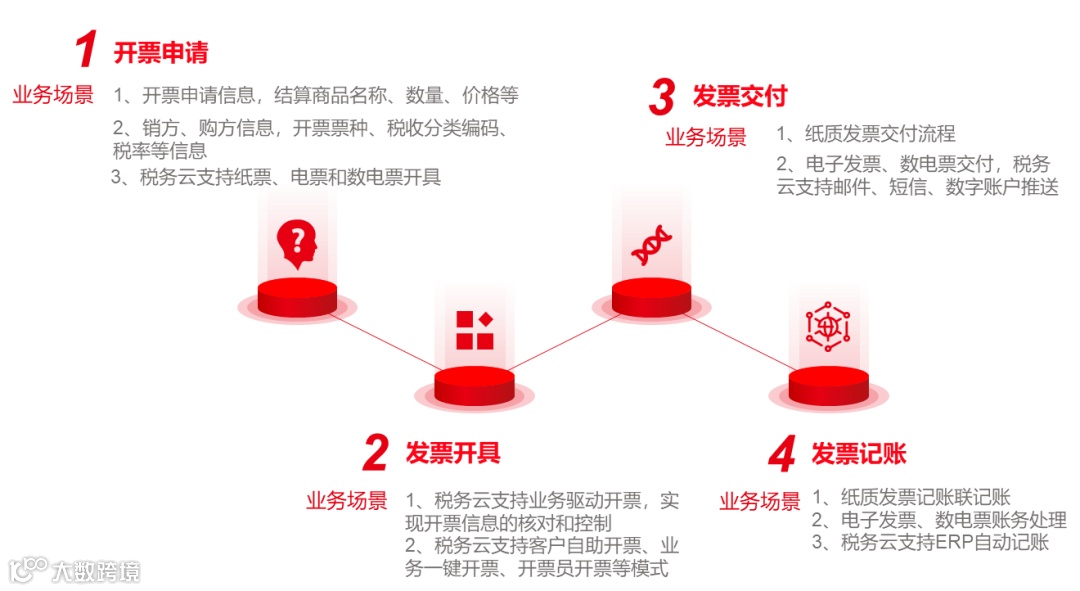 1 开票申请

业务场景 1、开票申请信息，结算商品名称、数量、价格等

2、销方、购方信息，开票票种、税收分类编码、税率等信息

3、税务云支持纸票、电票和数电票开具

3 发票交付

业务场景 1、纸质发票交付流程

2、电子发票、数电票交付，税务云支持邮件、短信、数字账户推送

2 发票开具

业务场景 1、税务云支持业务驱动开票，实现开票信息的核对和控制

2、税务云支持客户自助开票、业务一键开票、开票员开票等模式

4 发票记账

业务场景 1、纸质发票记账联记账

2、电子发票、数电票账务处理

3、税务云支持ERP自动记账

大数跨境